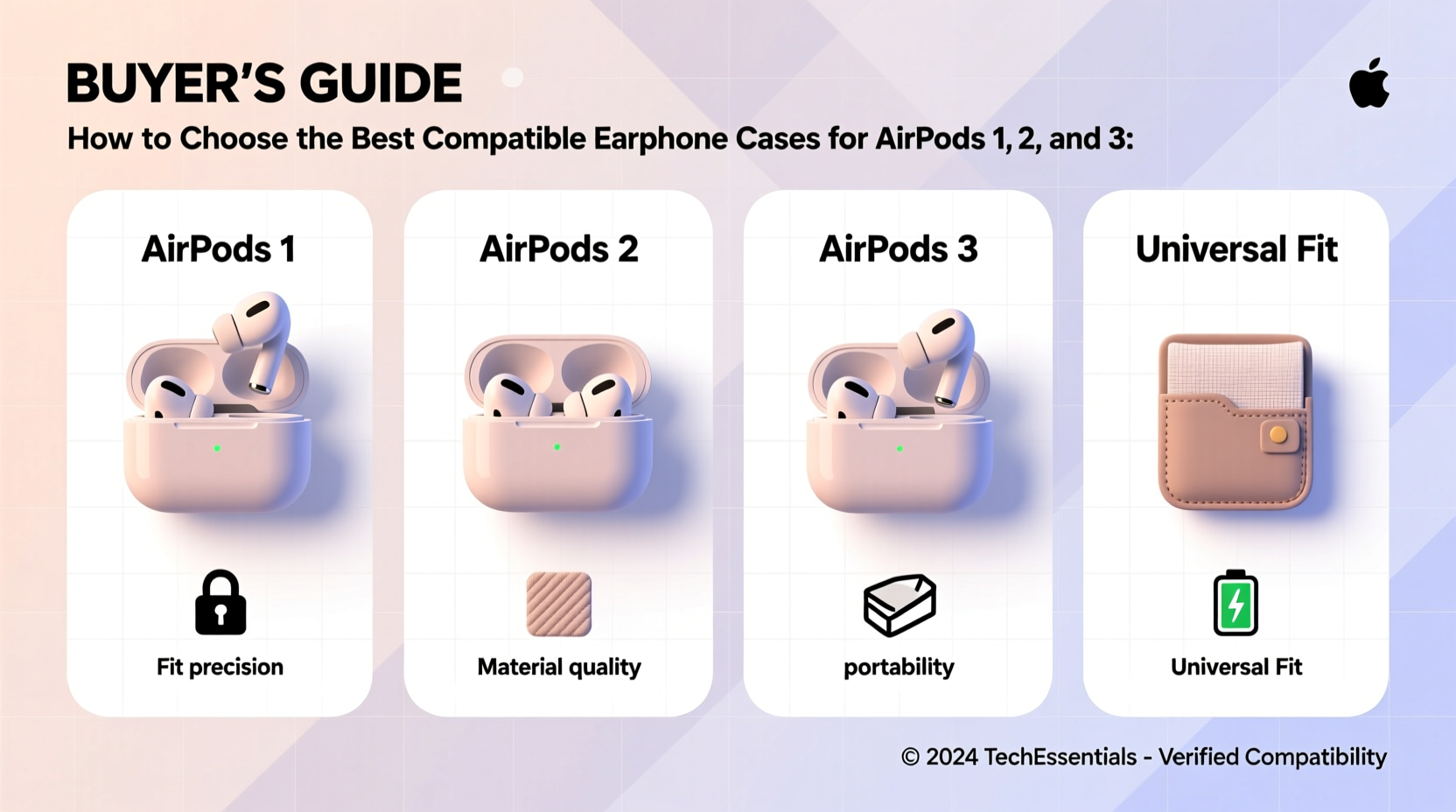 BUYER'S GUIDE

How to Choose the Best Compatible Earphone Cases for AirPods 1, 2, and 3:

AirPods 1

Fit precision

AirPods 2

Material quality

AirPods 3

portability

Universal Fit

Universal Fit

© 2024 TechEssentials - Verified Compatibility